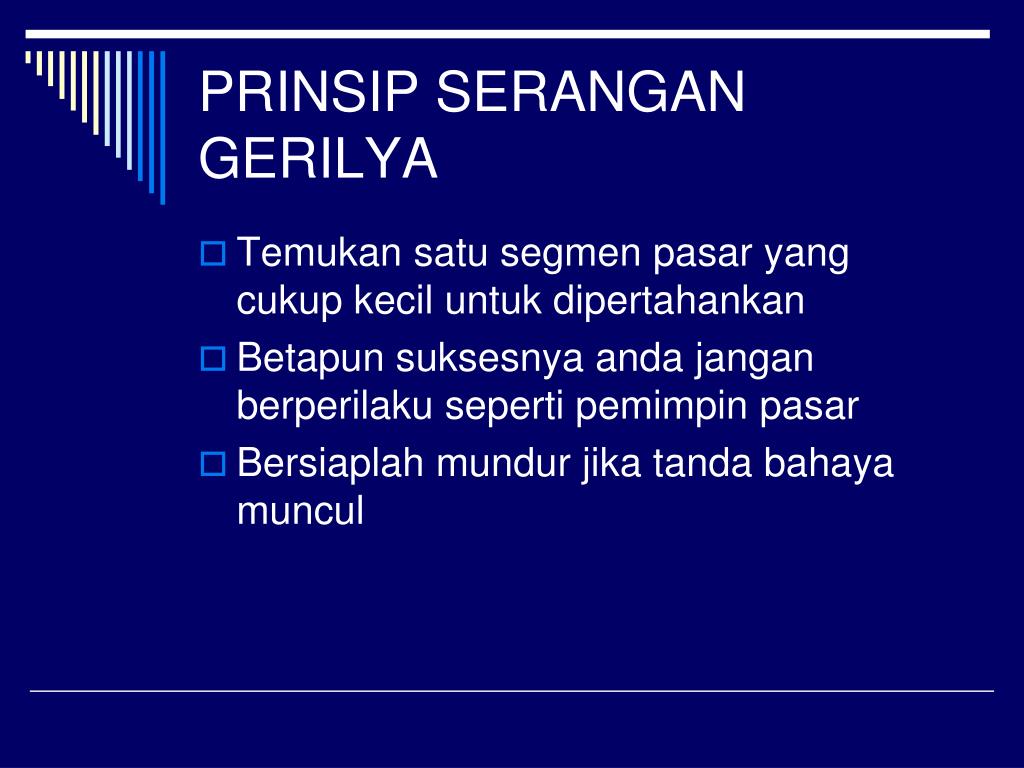 PRINSIP SERANGAN GERILYA

Temukan satu segmen pasar yang cukup kecil untuk dipertahankan

Betapun suksesnya anda jangan berperilaku seperti pemimpin pasar

Bersiaplah mundur jika tanda bahaya muncul